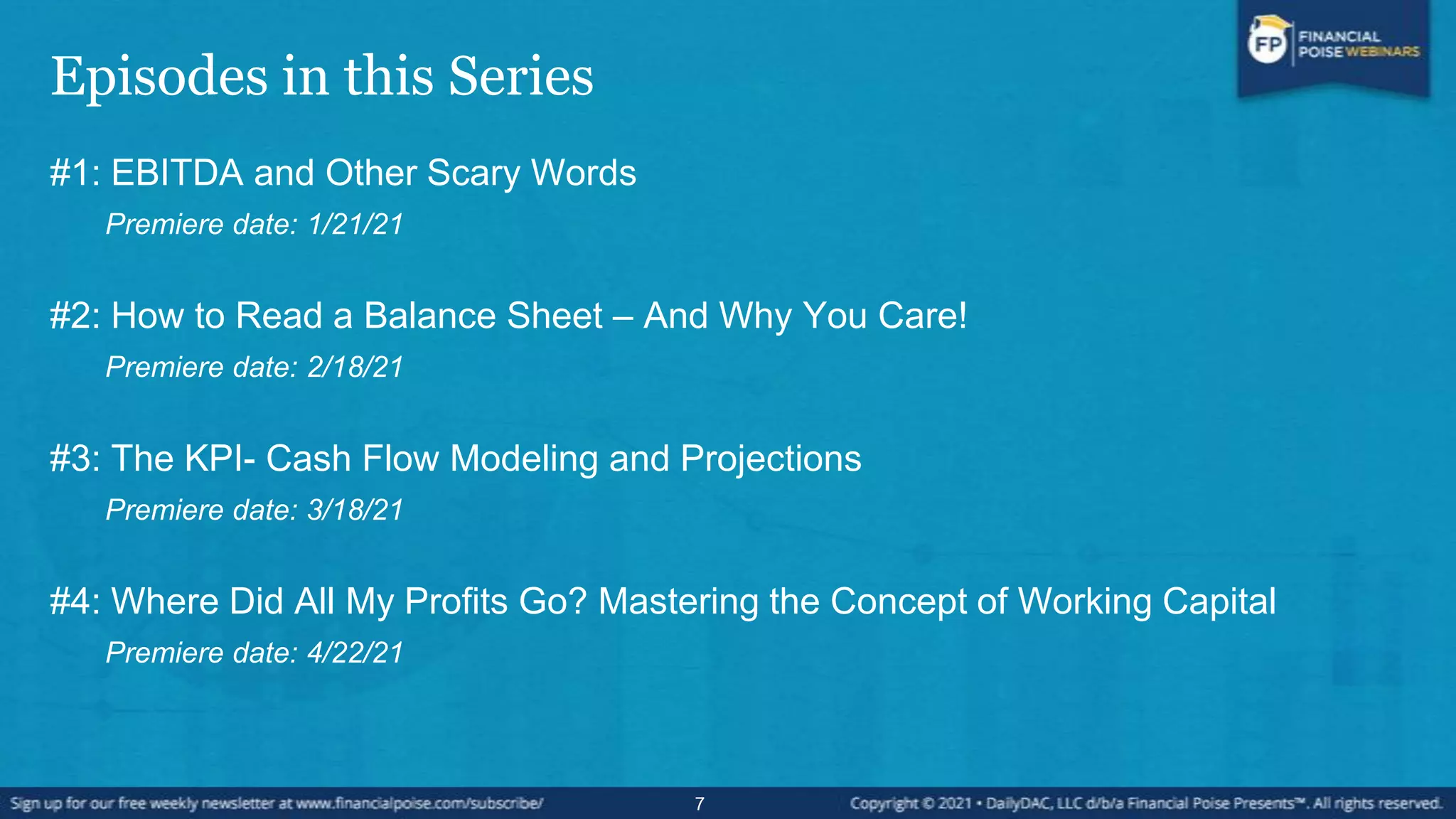 FP FINANCIAL POISE WEBINARS

Episodes in this Series

#1: EBITDA and Other Scary Words

Premiere date: 1/21/21

#2: How to Read a Balance Sheet – And Why You Care!

Premiere date: 2/18/21

#3: The KPI- Cash Flow Modeling and Projections

Premiere date: 3/18/21

#4: Where Did All My Profits Go? Mastering the Concept of Working Capital

Premiere date: 4/22/21

Sign up for our free weekly newsletter at www.financialpoise.com/subscribe/

7

Copyright © 2021 • DailyDAC, LLC d/b/a Financial Poise Presents™. All rights reserved.